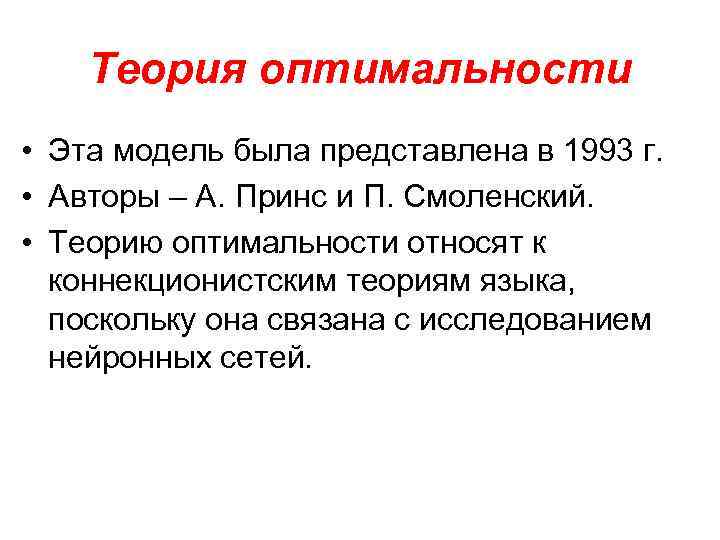 Теория оптимальности

• Эта модель была представлена в 1993 г.
• Авторы – А. Принс и П. Смоленский.
• Теорию оптимальности относят к коннекционистским теориям языка, поскольку она связана с исследованием нейронных сетей.